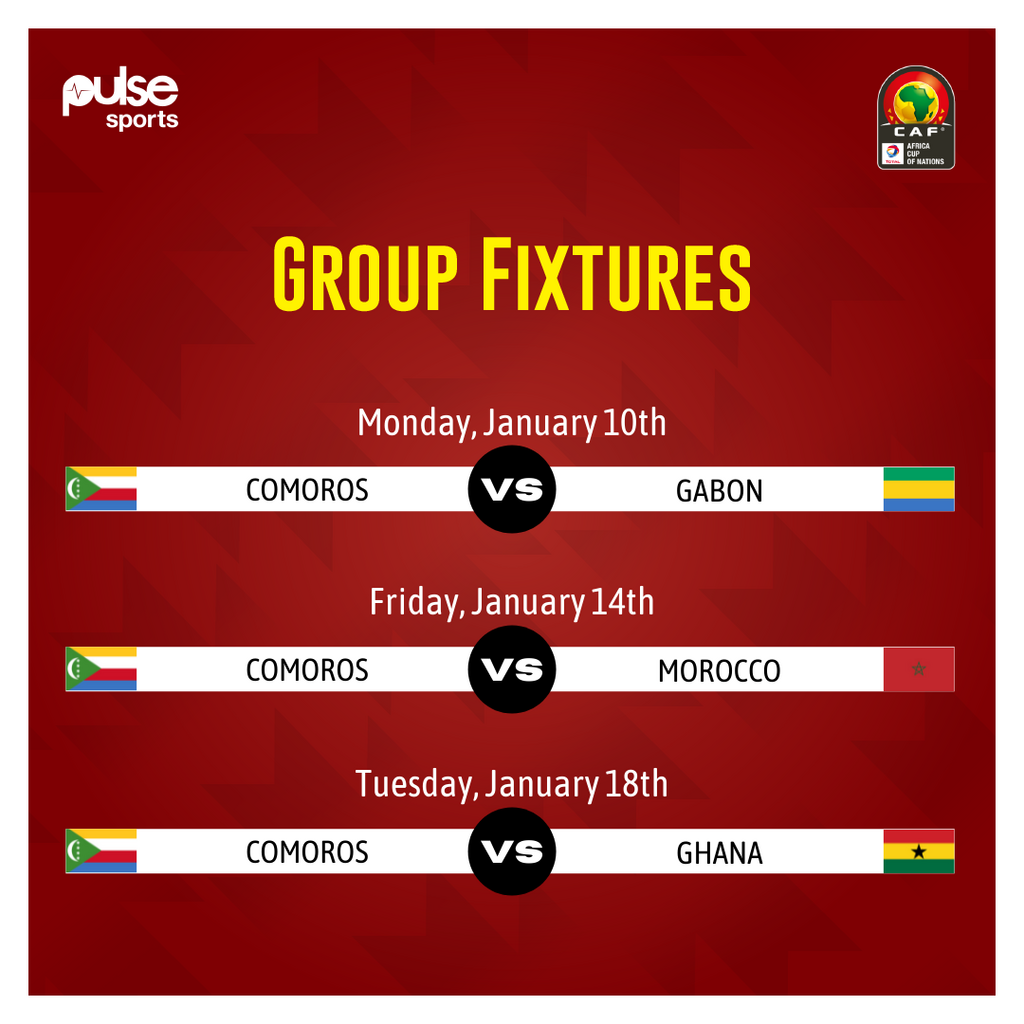 pulse sports

CAF TOTAL AFRICA CUP OF NATIONS

GROUP FIXTURES

Monday, January 10th

COMOROS VS GABON

Friday, January 14th

COMOROS VS MOROCCO

Tuesday, January 18th

COMOROS VS GHANA